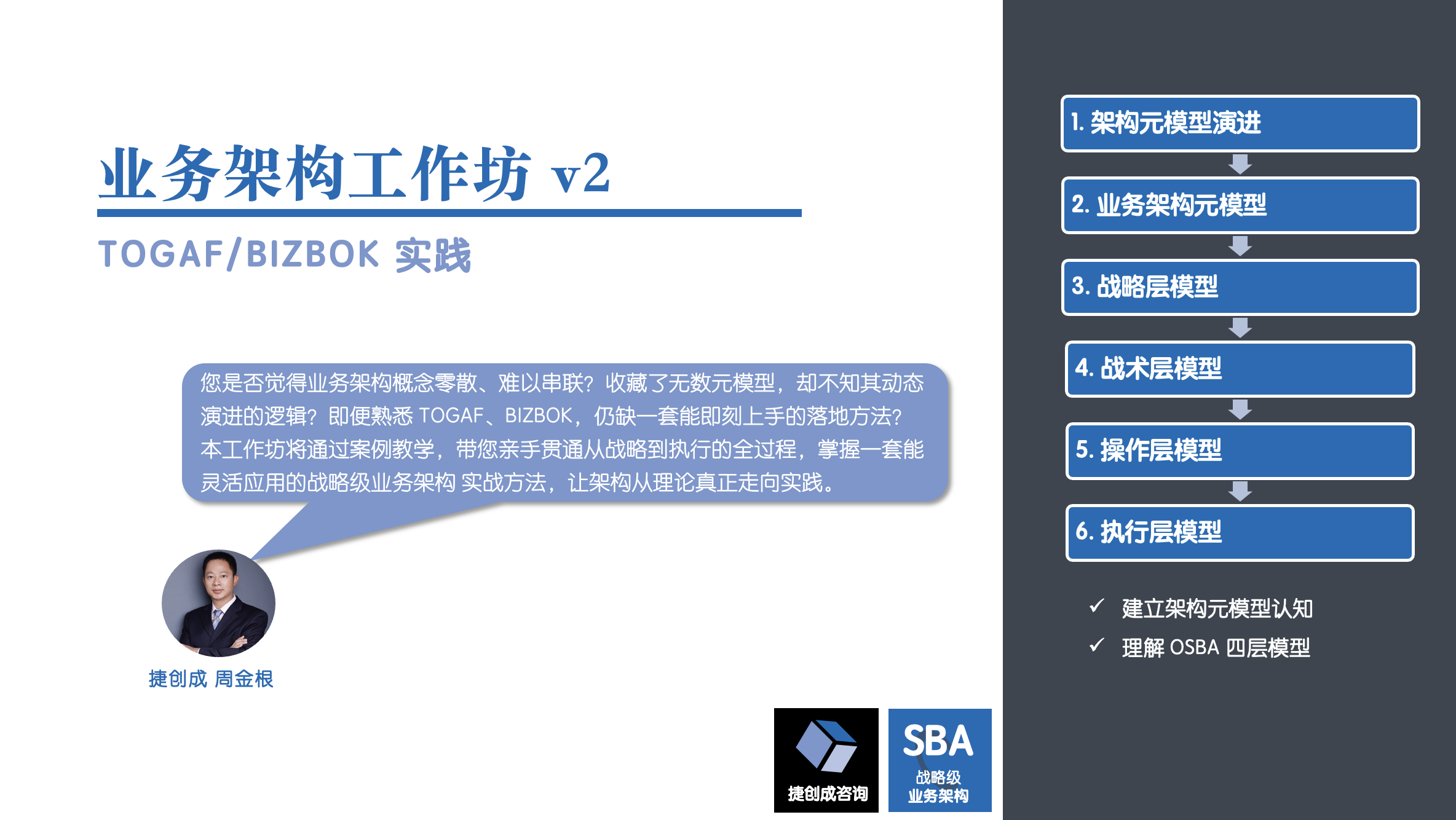 业务架构工作坊 v2

TOGAF/BIZBOK 实践

您是否觉得业务架构概念零散、难以串联？收藏了无数元模型，却不知其动态演进的逻辑？即便熟悉 TOGAF、BIZBOK，仍缺一套能即刻上手的落地方法？本工作坊将通过案例教学，带您亲手贯通从战略到执行的全过程，掌握一套能灵活应用的战略级业务架构 实战方法，让架构从理论真正走向实践。

捷创成 周金根

捷创成咨询

SBA
战略级
业务架构

1. 架构元模型演进

2. 业务架构元模型

3. 战略层模型

4. 战术层模型

5. 操作层模型

6. 执行层模型

✓ 建立架构元模型认知
✓ 理解 OSBA 四层模型